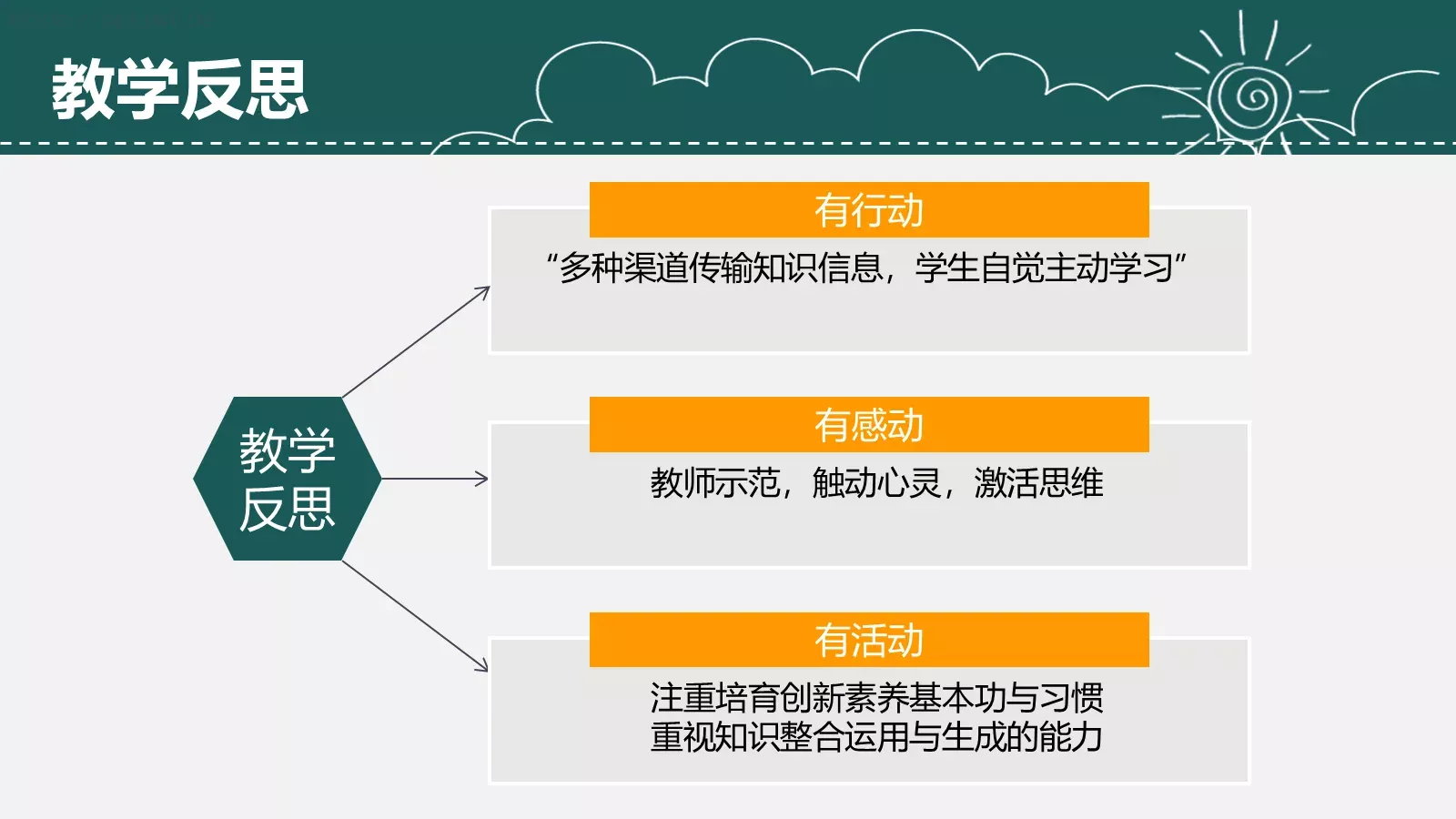 教学反思

教学反思

有行动

“多种渠道传输知识信息，学生自觉主动学习”

有感动

教师示范，触动心灵，激活思维

有活动

注重培育创新素养基本功与习惯
重视知识整合运用与生成的能力